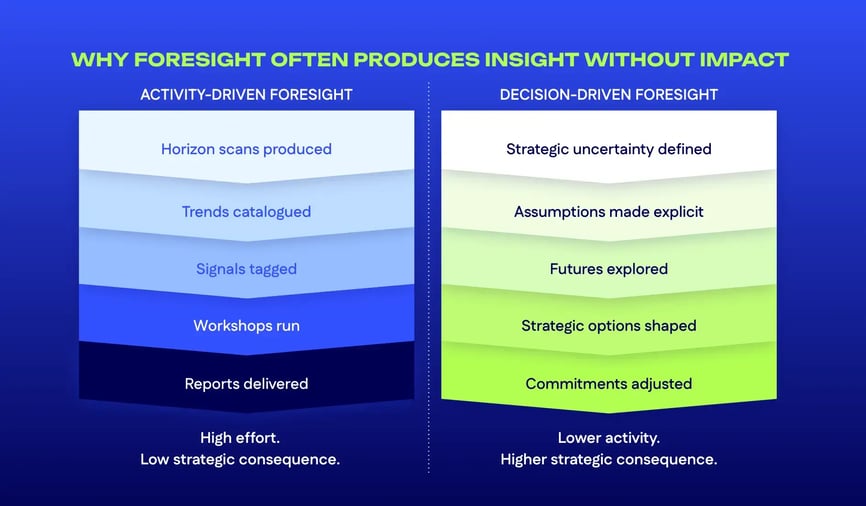 WHY FORESIGHT OFTEN PRODUCES INSIGHT WITHOUT IMPACT

ACTIVITY-DRIVEN FORESIGHT

Horizon scans produced

Trends catalogued

Signals tagged

Workshops run

Reports delivered

High effort.
Low strategic consequence.

DECISION-DRIVEN FORESIGHT

Strategic uncertainty defined

Assumptions made explicit

Futures explored

Strategic options shaped

Commitments adjusted

Lower activity.
Higher strategic consequence.